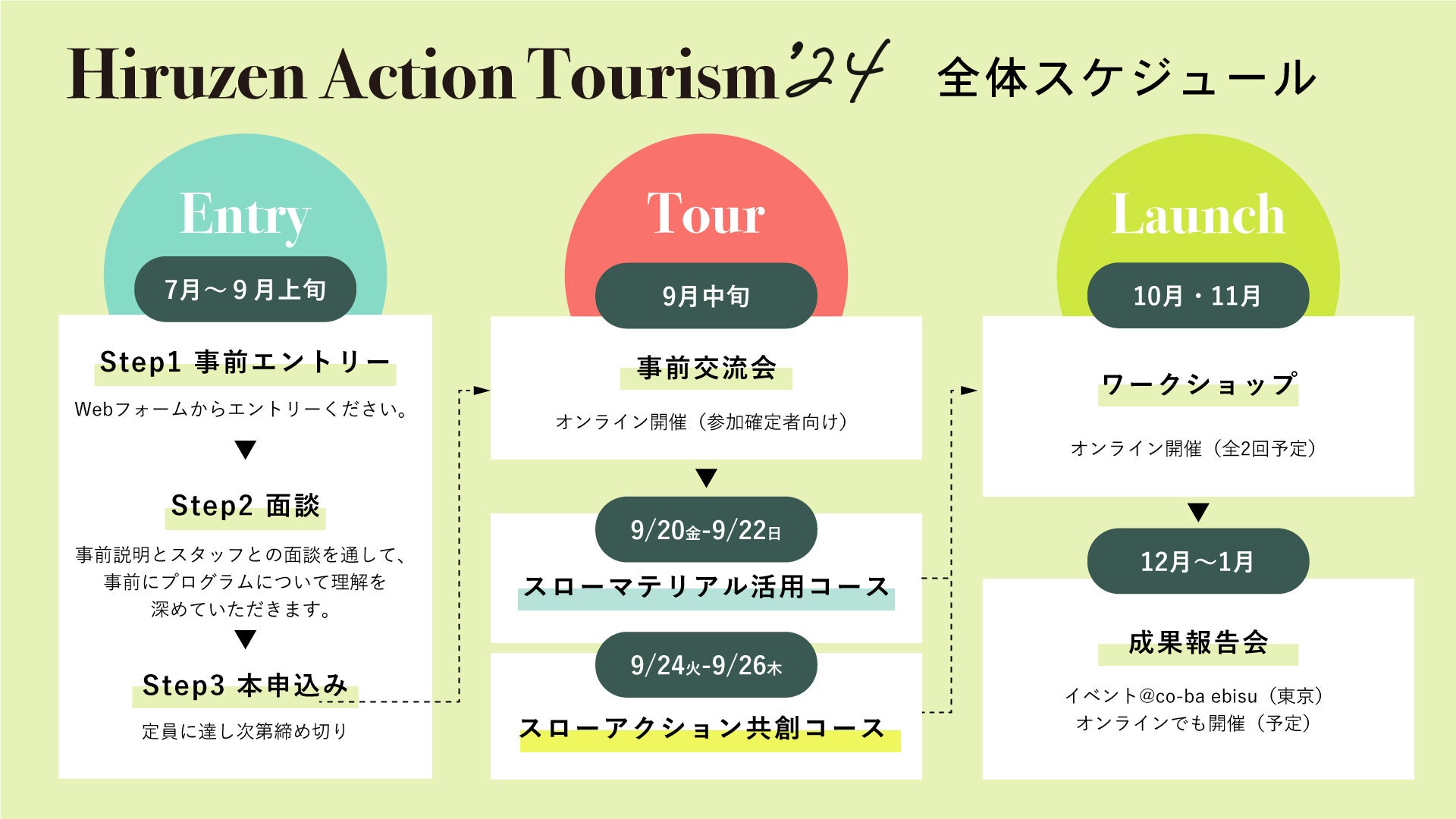 Hiruzen Action Tourism '24 全体スケジュール

Entry

7月〜9月上旬

Step1 事前エントリー

Webフォームからエントリーください。

▼

Step2 面談

事前説明とスタッフとの面談を通して、事前にプログラムについて理解を深めていただきます。

▼

Step3 本申込み

定員に達し次第締め切り

Tour

9月中旬

事前交流会

オンライン開催（参加確定者向け）

▼

9/20金-9/22日

スローマテリアル活用コース

9/24火-9/26木

スローアクション共創コース

Launch

10月・11月

ワークショップ

オンライン開催（全2回予定）

▼

12月〜1月

成果報告会

イベント@co-ba ebisu（東京）
オンラインでも開催（予定）